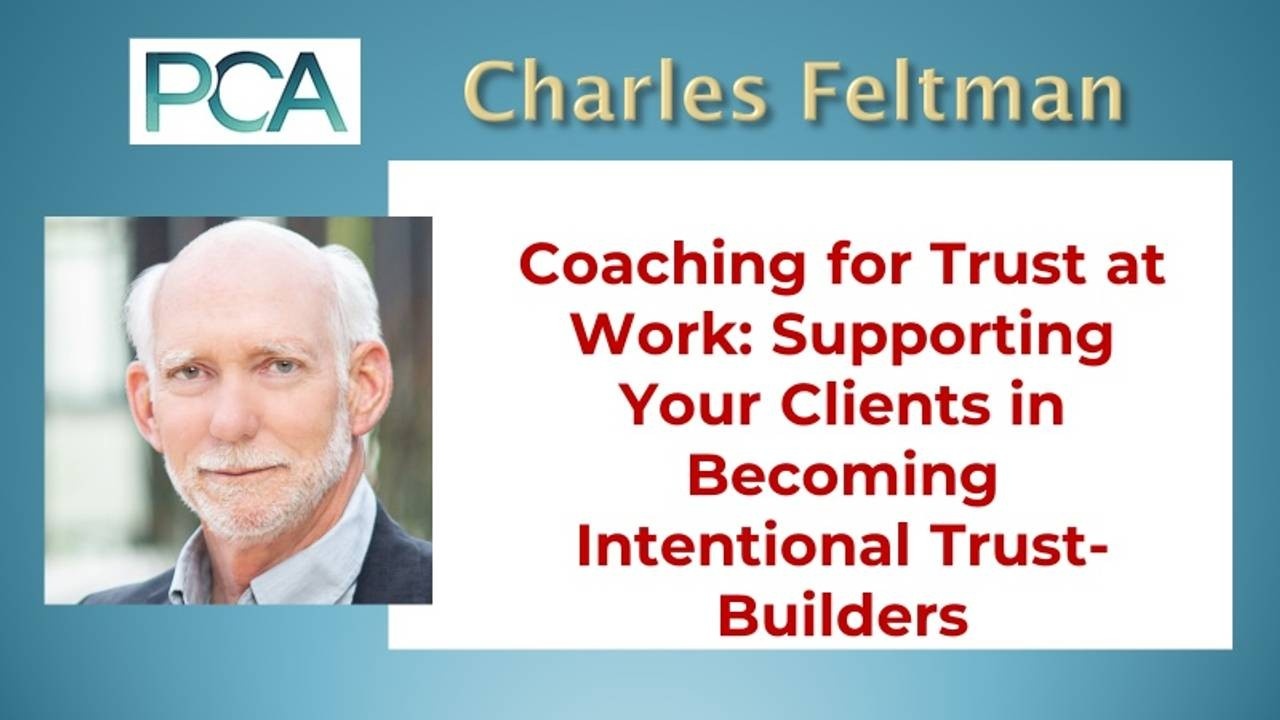 PCA

Charles Feltman

Coaching for Trust at Work: Supporting Your Clients in Becoming Intentional Trust-Builders